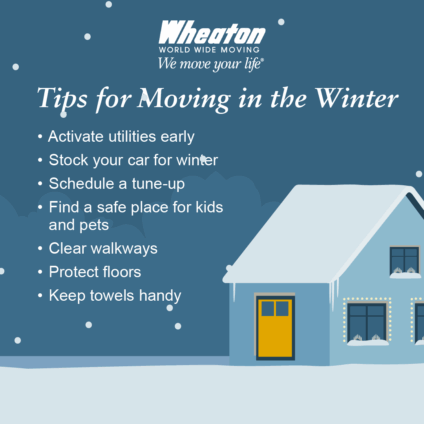 Wheaton
WORLD WIDE MOVING
We move your life®

Tips for Moving in the Winter

• Activate utilities early
• Stock your car for winter
• Schedule a tune-up
• Find a safe place for kids and pets
• Clear walkways
• Protect floors
• Keep towels handy